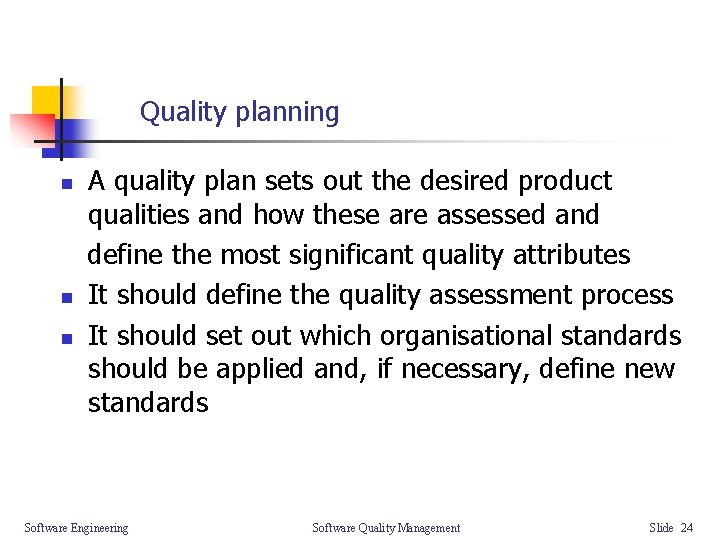 Quality planning

- A quality plan sets out the desired product qualities and how these are assessed and define the most significant quality attributes
- It should define the quality assessment process
- It should set out which organisational standards should be applied and, if necessary, define new standards

Software Engineering
Software Quality Management
Slide 24